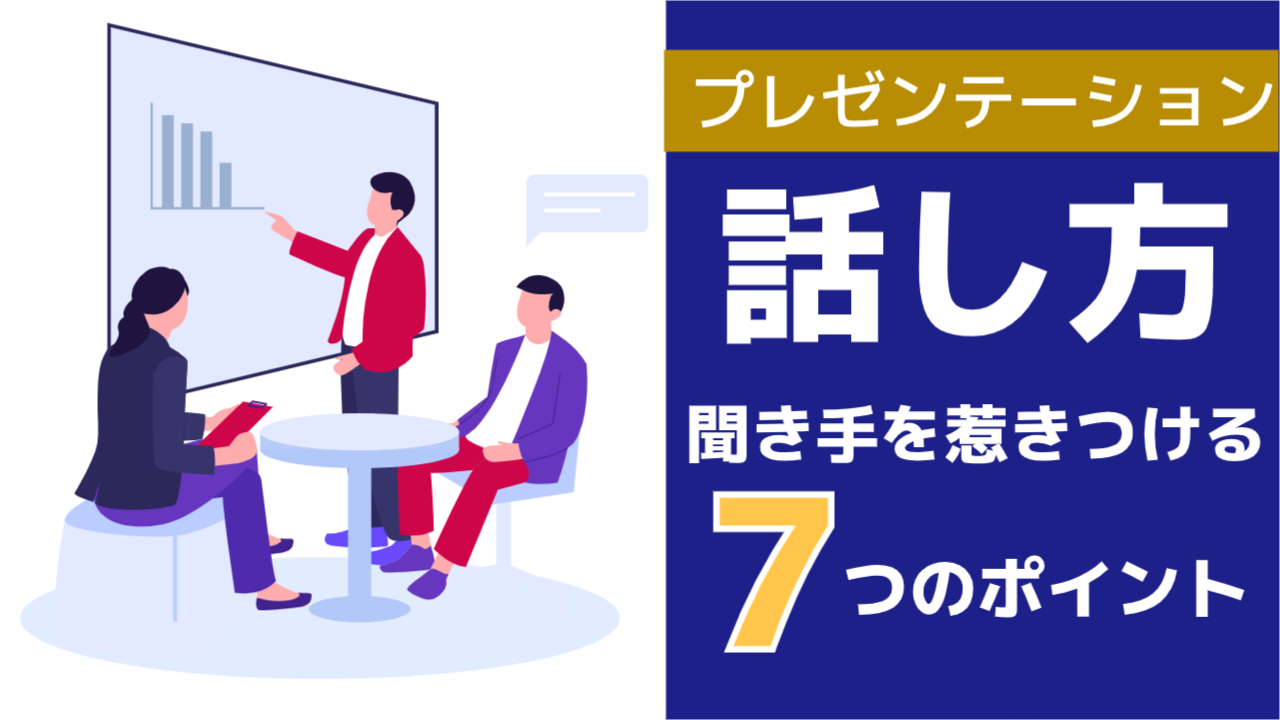 プレゼンテーション

話し方

聞き手を惹きつける

7つのポイント